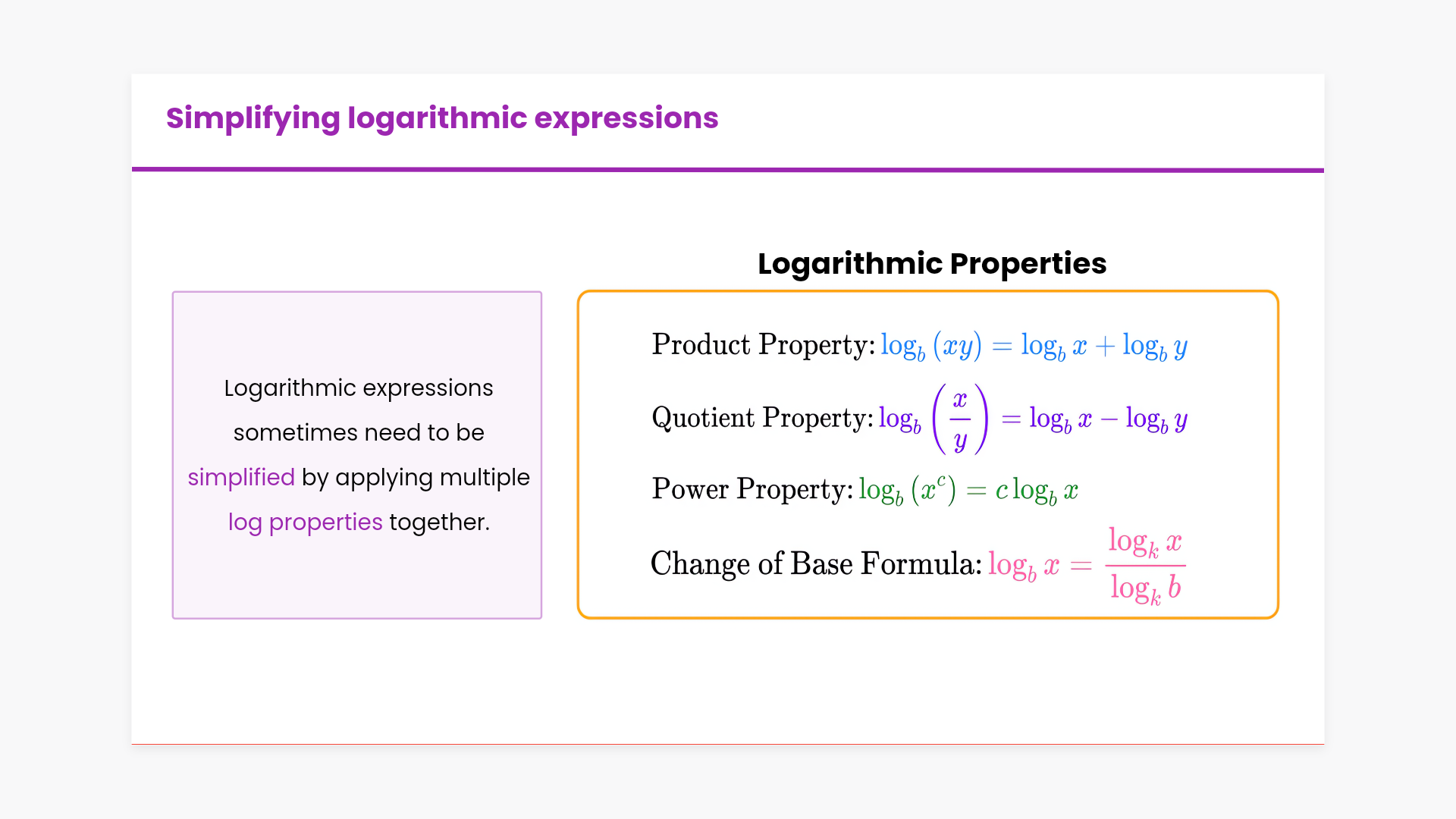 Simplifying logarithmic expressions

Logarithmic expressions sometimes need to be simplified by applying multiple log properties together.

Logarithmic Properties

Product Property: $\log_b (xy) = \log_b x + \log_b y$

Quotient Property: $\log_b \left(\frac{x}{y}\right) = \log_b x - \log_b y$

Power Property: $\log_b (x^c) = c \log_b x$

Change of Base Formula: $\log_b x = \frac{\log_k x}{\log_k b}$